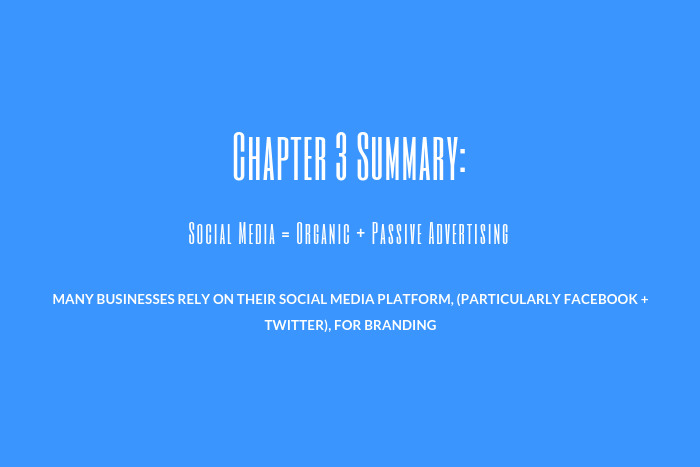 Chapter 3 Summary:

Social Media = Organic + Passive Advertising

MANY BUSINESSES RELY ON THEIR SOCIAL MEDIA PLATFORM, (PARTICULARLY FACEBOOK + TWITTER), FOR BRANDING